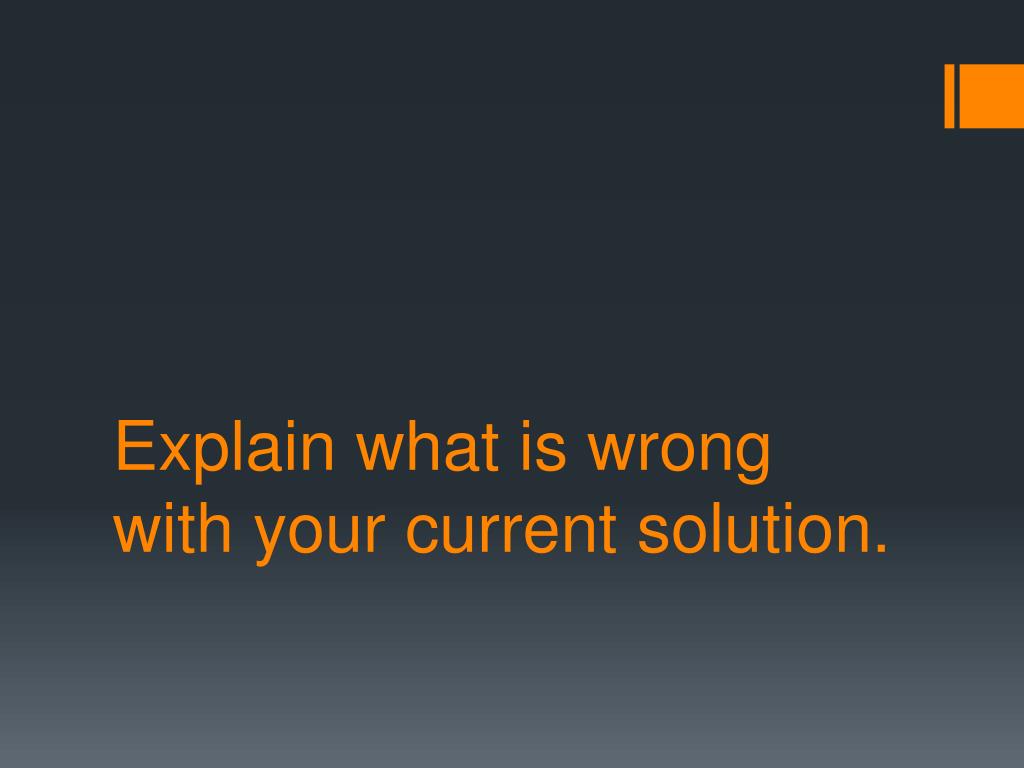 Explain what is wrong with your current solution.